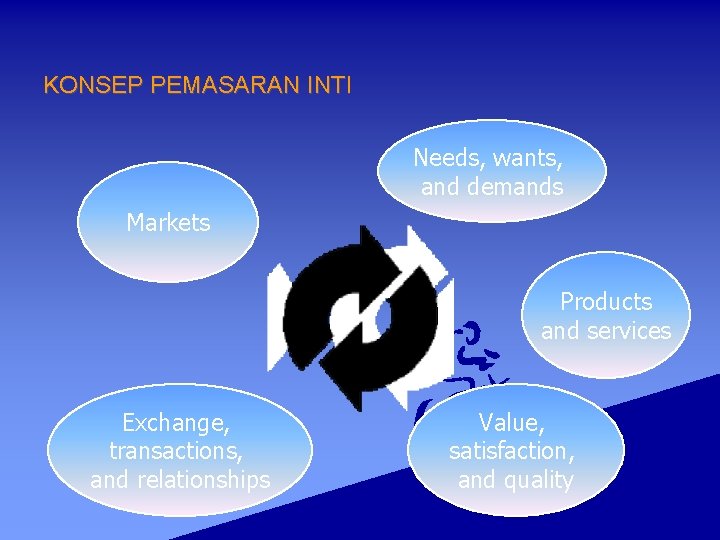 KONSEP PEMASARAN INTI

Needs, wants, and demands

Markets

Products and services

Exchange, transactions, and relationships

Value, satisfaction, and quality